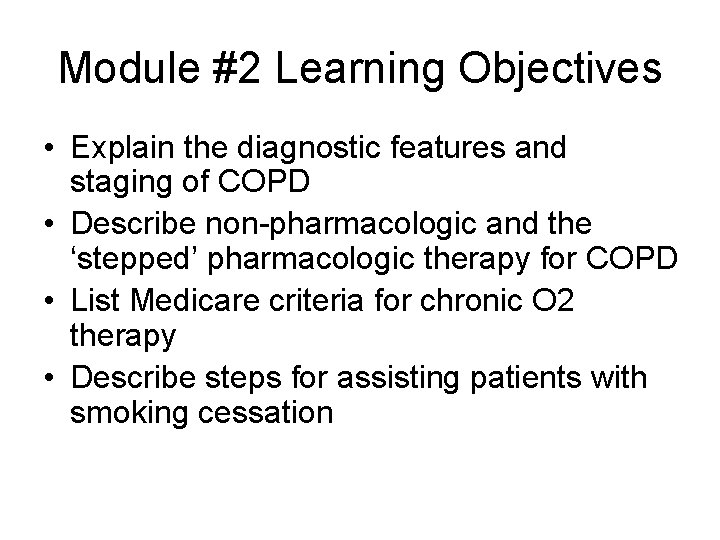 Module #2 Learning Objectives

• Explain the diagnostic features and staging of COPD
• Describe non-pharmacologic and the ‘stepped’ pharmacologic therapy for COPD
• List Medicare criteria for chronic O2 therapy
• Describe steps for assisting patients with smoking cessation